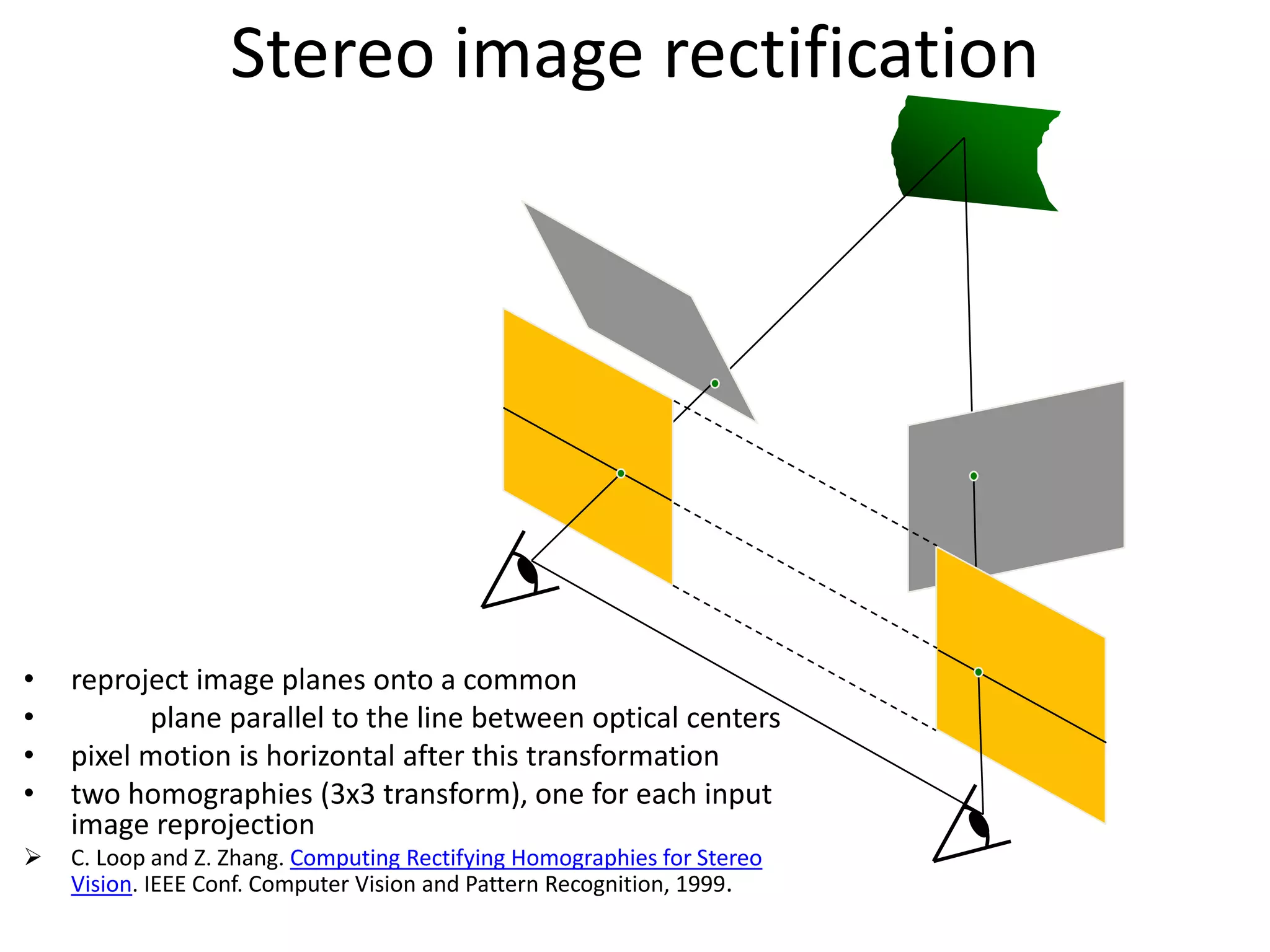 Stereo image rectification

• reproject image planes onto a common
• plane parallel to the line between optical centers
• pixel motion is horizontal after this transformation
• two homographies (3x3 transform), one for each input image reprojection
➢ C. Loop and Z. Zhang. Computing Rectifying Homographies for Stereo Vision. IEEE Conf. Computer Vision and Pattern Recognition, 1999.